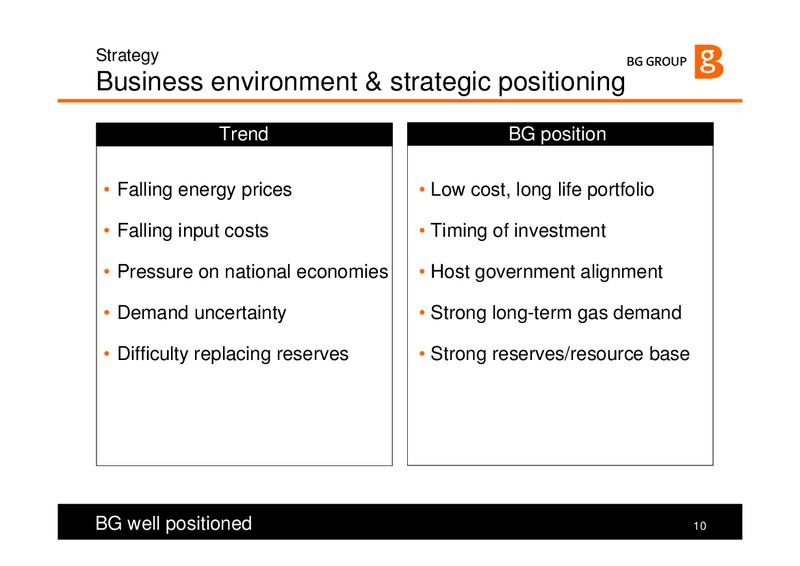 Strategy
Business environment & strategic positioning

BG GROUP

g

Trend

• Falling energy prices
• Falling input costs
• Pressure on national economies
• Demand uncertainty
• Difficulty replacing reserves

BG position

• Low cost, long life portfolio
• Timing of investment
• Host government alignment
• Strong long-term gas demand
• Strong reserves/resource base

BG well positioned

10